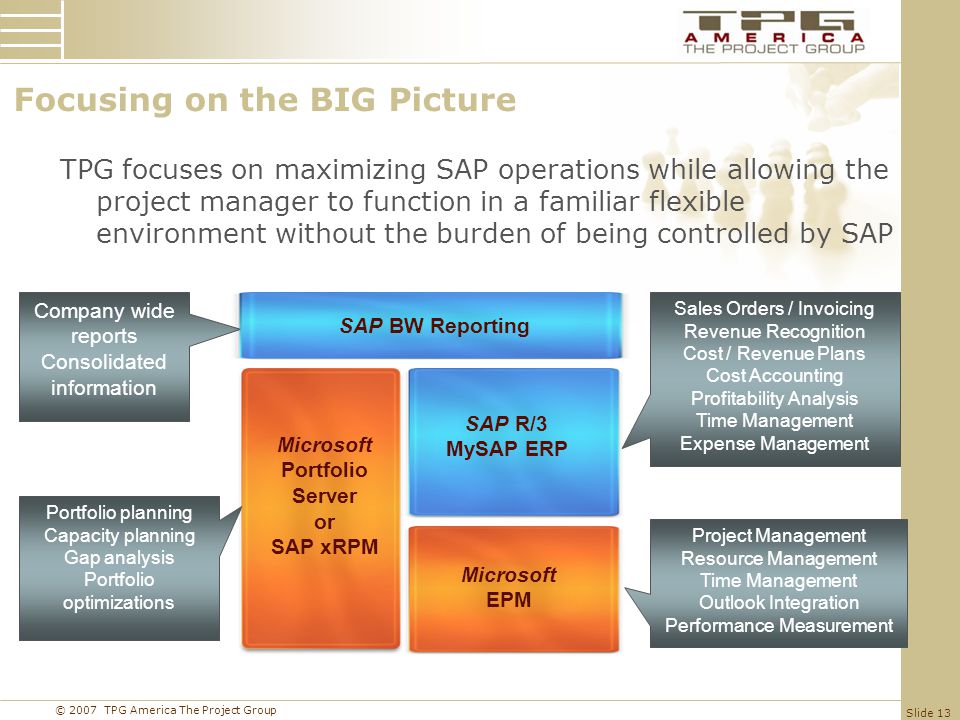 TPG
AMERICA
THE PROJECT GROUP

Focusing on the BIG Picture

TPG focuses on maximizing SAP operations while allowing the project manager to function in a familiar flexible environment without the burden of being controlled by SAP

Company wide reports
Consolidated information

SAP BW Reporting

Sales Orders / Invoicing
Revenue Recognition
Cost / Revenue Plans
Cost Accounting
Profitability Analysis
Time Management
Expense Management

Microsoft
Portfolio
Server
or
SAP xRPM

SAP R/3
MySAP ERP

Portfolio planning
Capacity planning
Gap analysis
Portfolio optimizations

Microsoft
EPM

Project Management
Resource Management
Time Management
Outlook Integration
Performance Measurement

© 2007 TPG America The Project Group

Slide 13